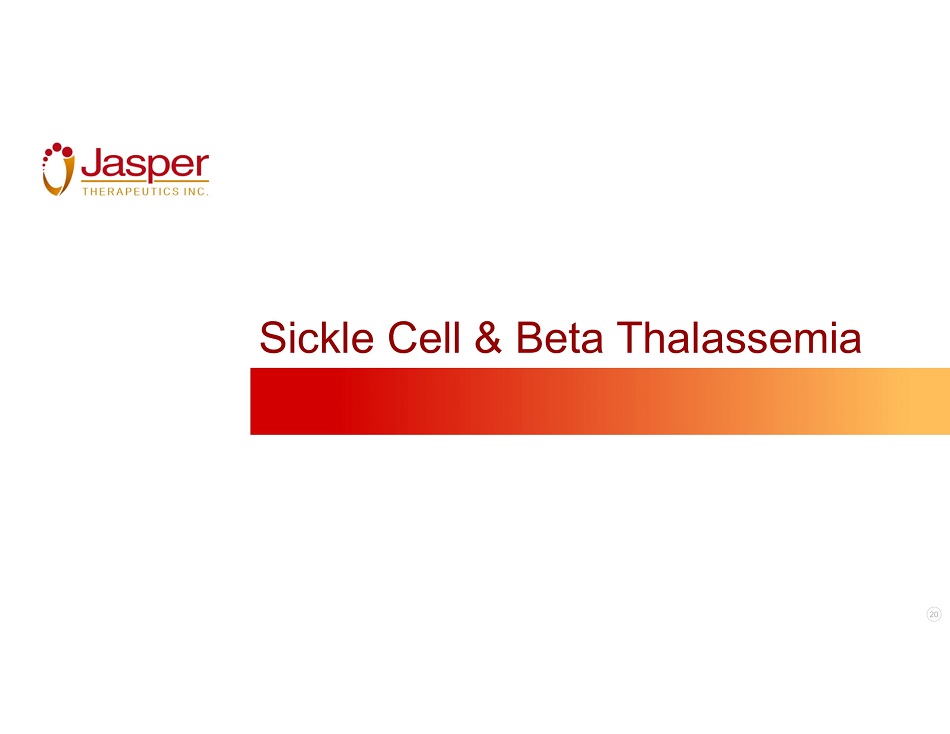 Jasper
THERAPEUTICS INC.

Sickle Cell & Beta Thalassemia

20